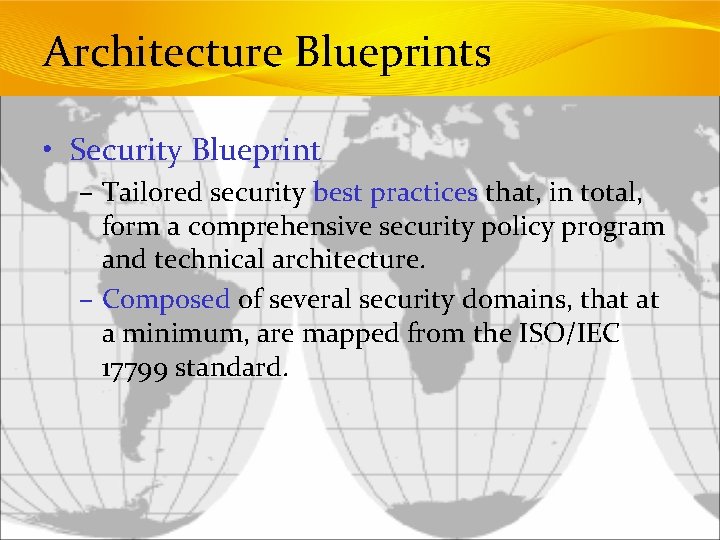 Architecture Blueprints

• Security Blueprint

– Tailored security best practices that, in total, form a comprehensive security policy program and technical architecture.

– Composed of several security domains, that at a minimum, are mapped from the ISO/IEC 17799 standard.